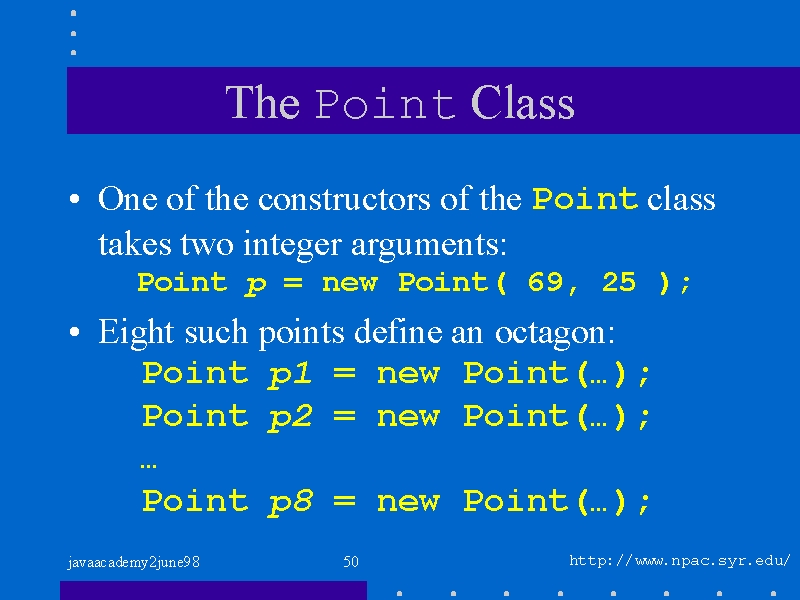 The Point Class

• One of the constructors of the Point class takes two integer arguments:

Point p = new Point( 69, 25 );

• Eight such points define an octagon:

Point p1 = new Point(…);
Point p2 = new Point(…);
…
Point p8 = new Point(…);

javaacademy2june98 50 http://www.npac.syr.edu/